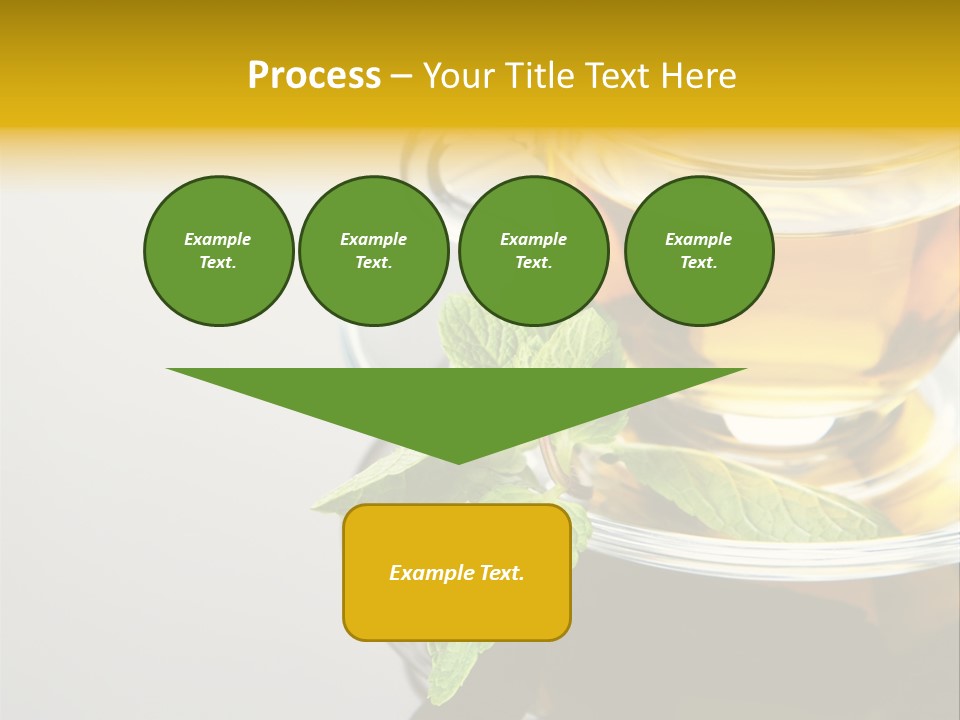 Process – Your Title Text Here

Example Text.

Example Text.

Example Text.

Example Text.

Example Text.